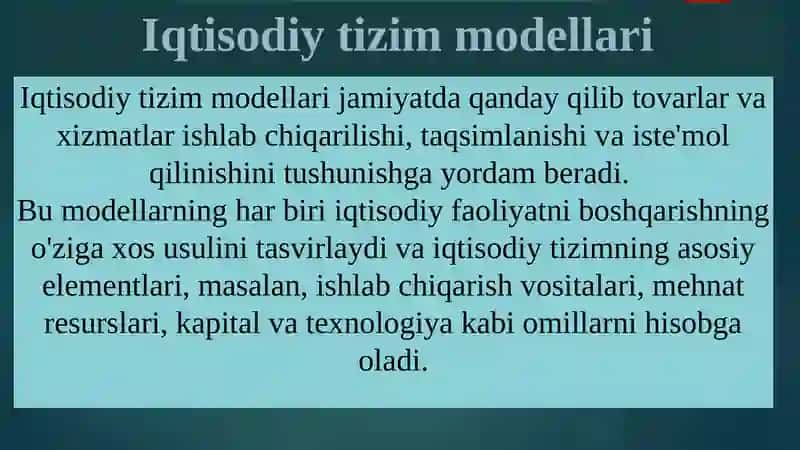 Iqtisodiy tizim modellari

Iqtisodiy tizim modellari jamiyatda qanday qilib tovarlar va xizmatlar ishlab chiqarilishi, taqsimlanishi va iste'mol qilinishini tushunishga yordam beradi.
Bu modellarning har biri iqtisodiy faoliyatni boshqarishning o'ziga xos usulini tasvirlaydi va iqtisodiy tizimning asosiy elementlari, masalan, ishlab chiqarish vositalari, mehnat resurslari, kapital va texnologiya kabi omillarni hisobga oladi.